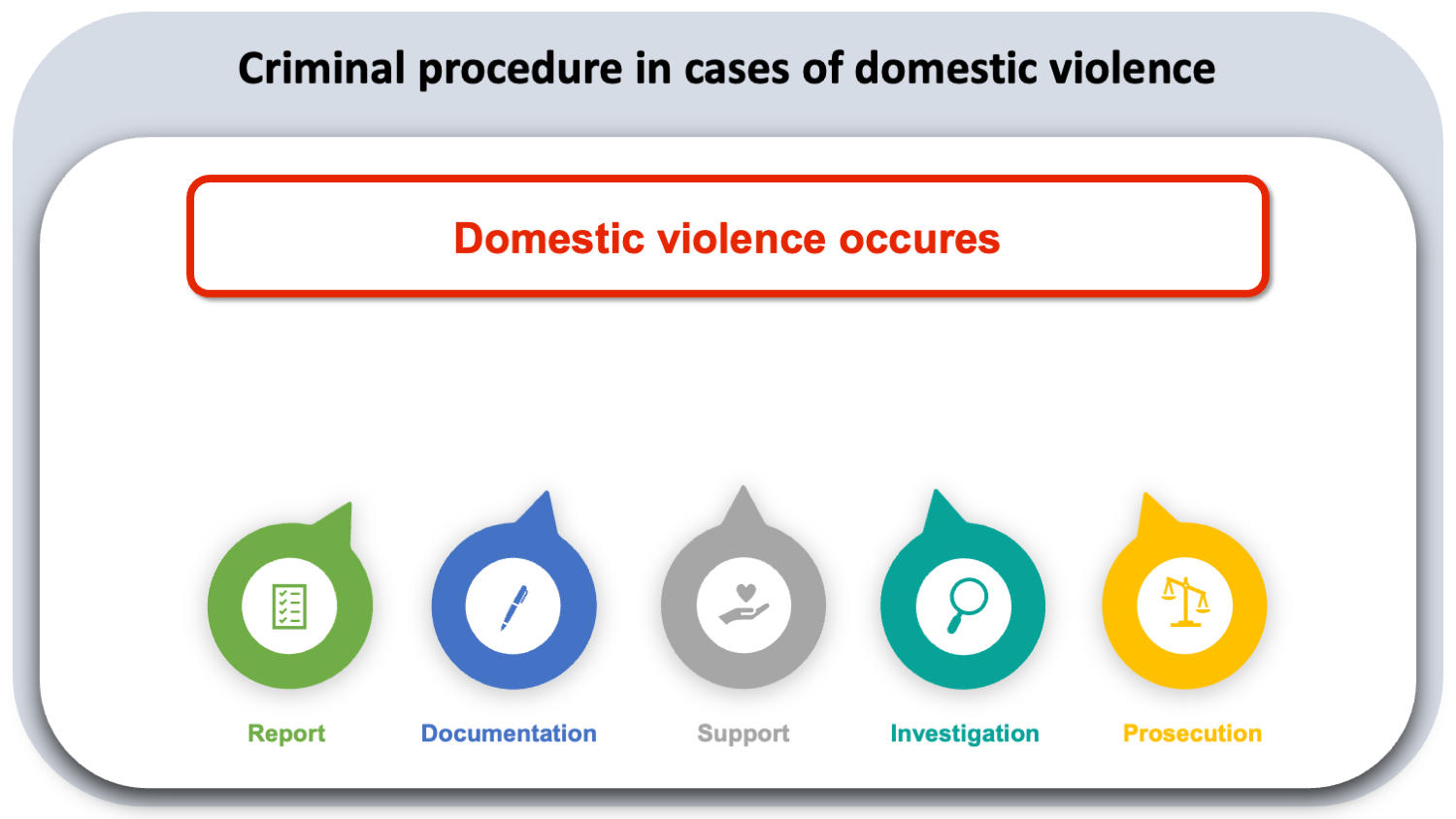 Criminal procedure in cases of domestic violence

Domestic violence occures

Report

Documentation

Support

Investigation

Prosecution